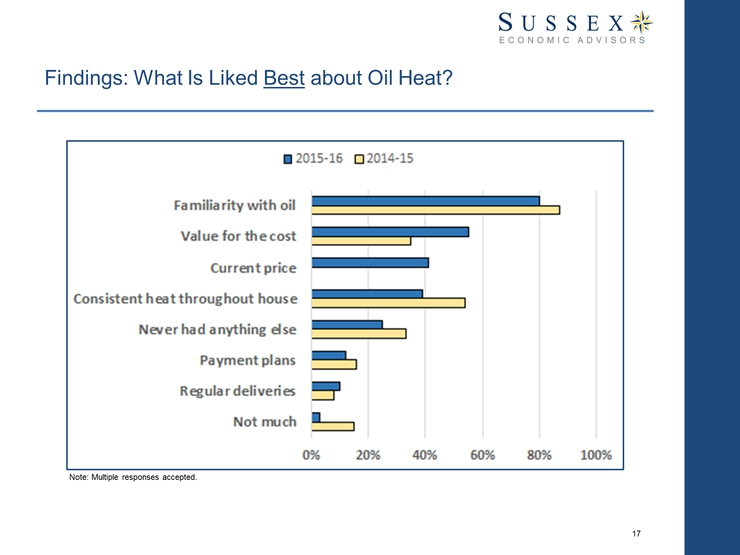 SUSSEX
ECONOMIC ADVISORS

Findings: What Is Liked Best about Oil Heat?

2015-16 2014-15

Familiarity with oil
Value for the cost
Current price
Consistent heat throughout house
Never had anything else
Payment plans
Regular deliveries
Not much

0% 20% 40% 60% 80% 100%

Note: Multiple responses accepted.

17